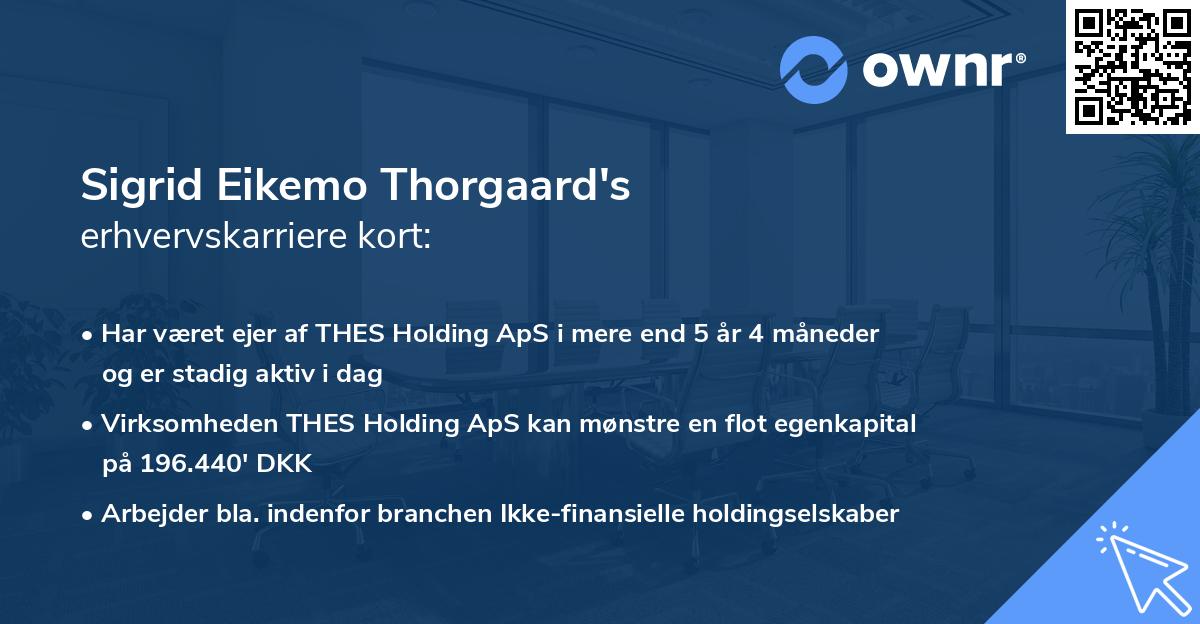 ownr®

Sigrid Eikemo Thorgaard's
erhvervskarriere kort:

• Har været ejer af THES Holding ApS i mere end 5 år 4 måneder og er stadig aktiv i dag

• Virksomheden THES Holding ApS kan mønstre en flot egenkapital på 196.440' DKK

• Arbejder bla. indenfor branchen Ikke-finansielle holdingselskaber